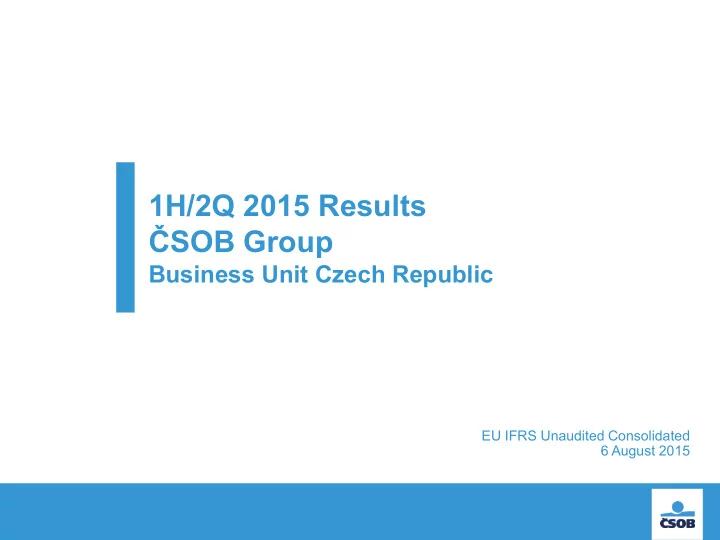 1H/2Q 2015 Results
ČSOB Group
Business Unit Czech Republic

EU IFRS Unaudited Consolidated
6 August 2015

ČSOB